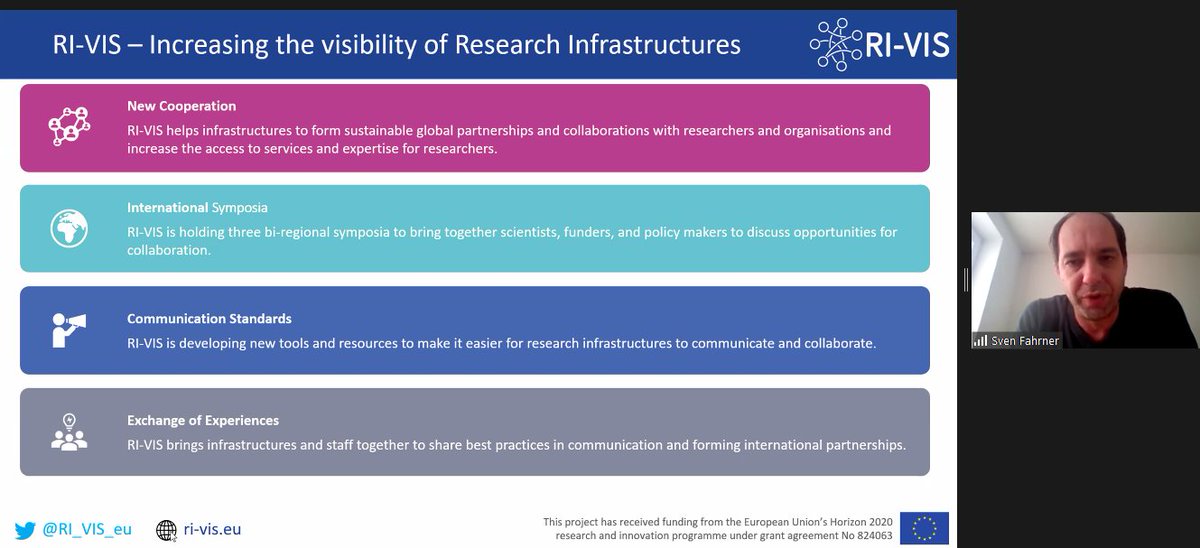 RI-VIS – Increasing the visibility of Research Infrastructures

RI-VIS

New Cooperation

RI-VIS helps infrastructures to form sustainable global partnerships and collaborations with researchers and organisations and increase the access to services and expertise for researchers.

International Symposia

RI-VIS is holding three bi-regional symposia to bring together scientists, funders, and policy makers to discuss opportunities for collaboration.

Communication Standards

RI-VIS is developing new tools and resources to make it easier for research infrastructures to communicate and collaborate.

Exchange of Experiences

RI-VIS brings infrastructures and staff together to share best practices in communication and forming international partnerships.

@RI_VIS_eu

ri-vis.eu

This project has received funding from the European Union's Horizon 2020 research and innovation programme under grant agreement No 824063

Sven Fahrner